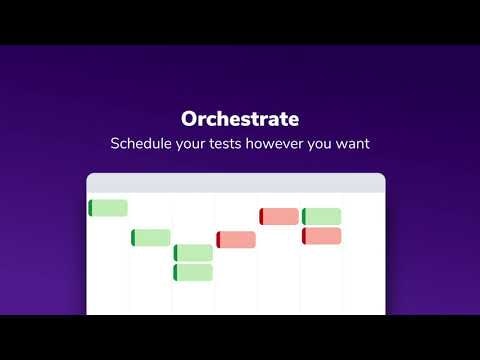 Orchestrate
Schedule your tests however you want